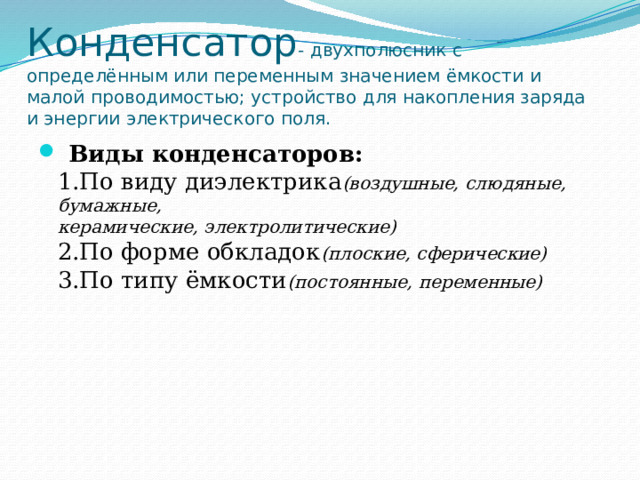 Конденсатор- двухполюсник с определённым или переменным значением ёмкости и малой проводимостью; устройство для накопления заряда и энергии электрического поля.

Виды конденсаторов:
1.По виду диэлектрика(воздушные, слюдяные, бумажные,
керамические, электролитические)
2.По форме обкладок(плоские, сферические)
3.По типу ёмкости(постоянные, переменные)